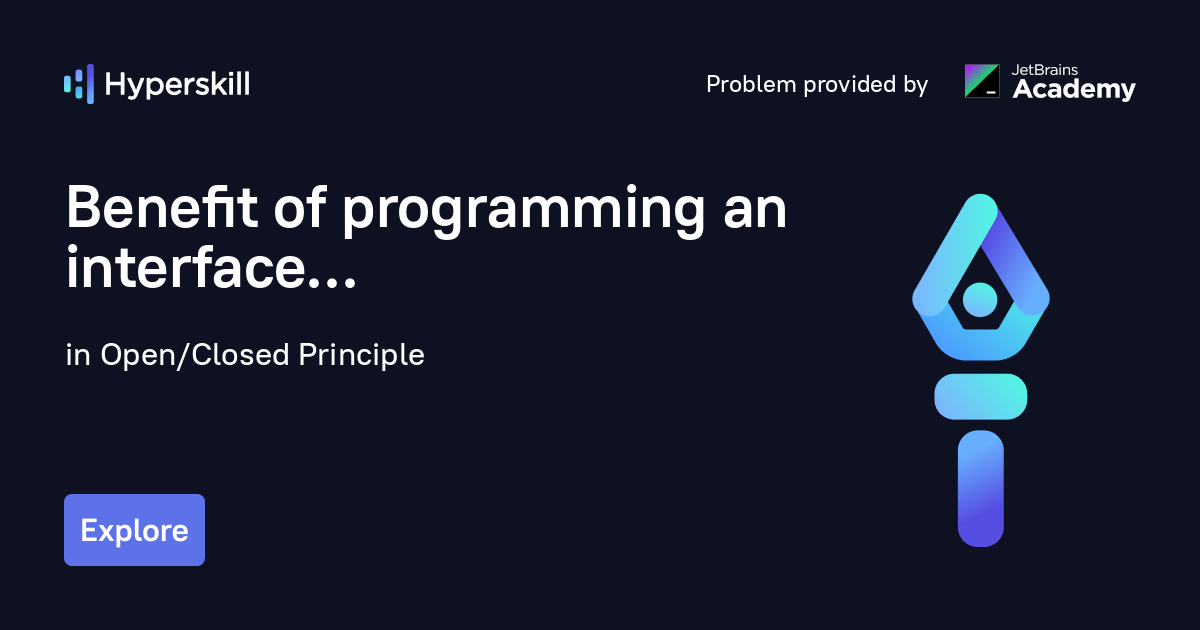 Hyperskill

Problem provided by JetBrains Academy

Benefit of programming an interface...

in Open/Closed Principle

Explore